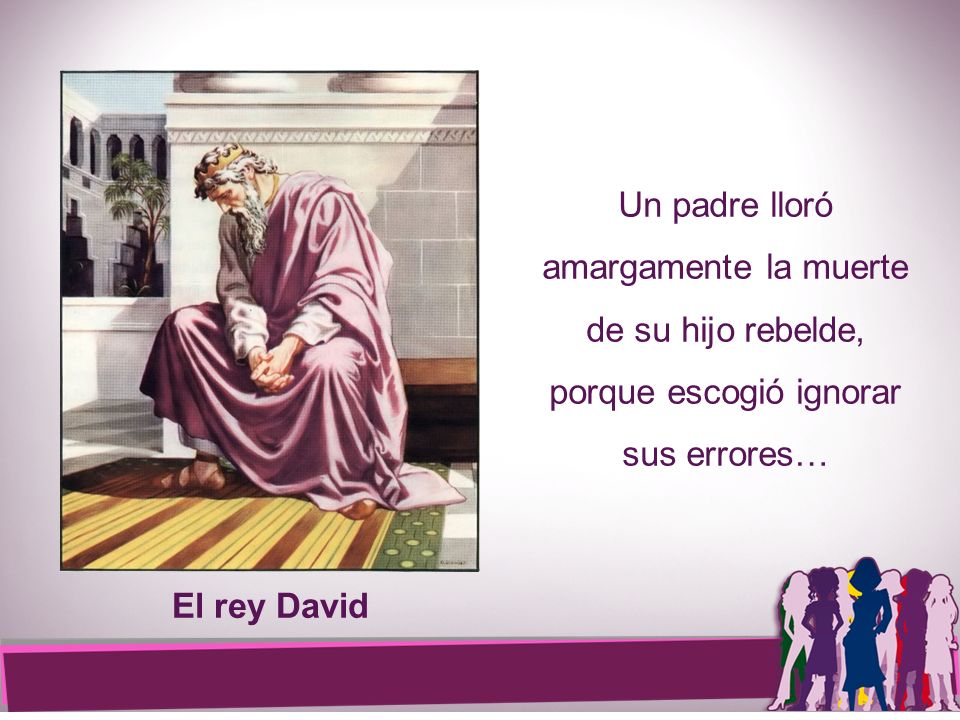 Un padre lloró amargamente la muerte de su hijo rebelde, porque escogió ignorar sus errores…

El rey David